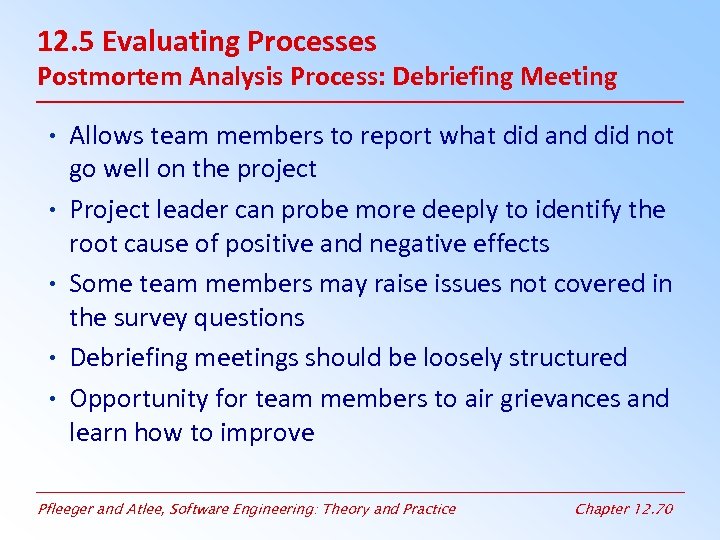 12.5 Evaluating Processes
Postmortem Analysis Process: Debriefing Meeting

• Allows team members to report what did and did not go well on the project
• Project leader can probe more deeply to identify the root cause of positive and negative effects
• Some team members may raise issues not covered in the survey questions
• Debriefing meetings should be loosely structured
• Opportunity for team members to air grievances and learn how to improve

Pfleeger and Atlee, Software Engineering: Theory and Practice

Chapter 12.70